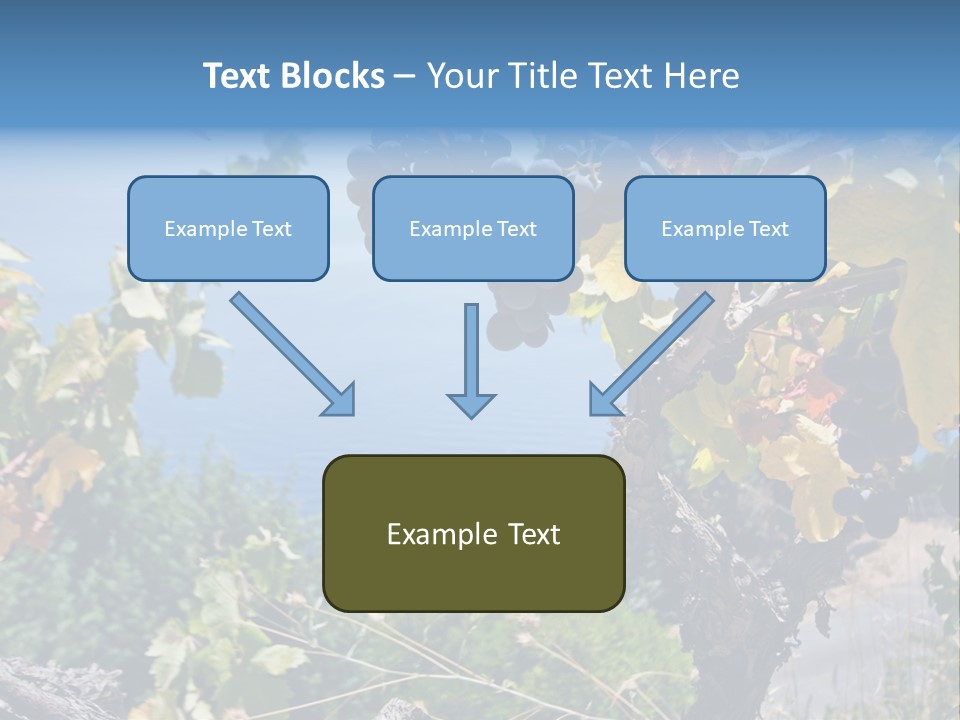 Text Blocks – Your Title Text Here

Example Text

Example Text

Example Text

Example Text